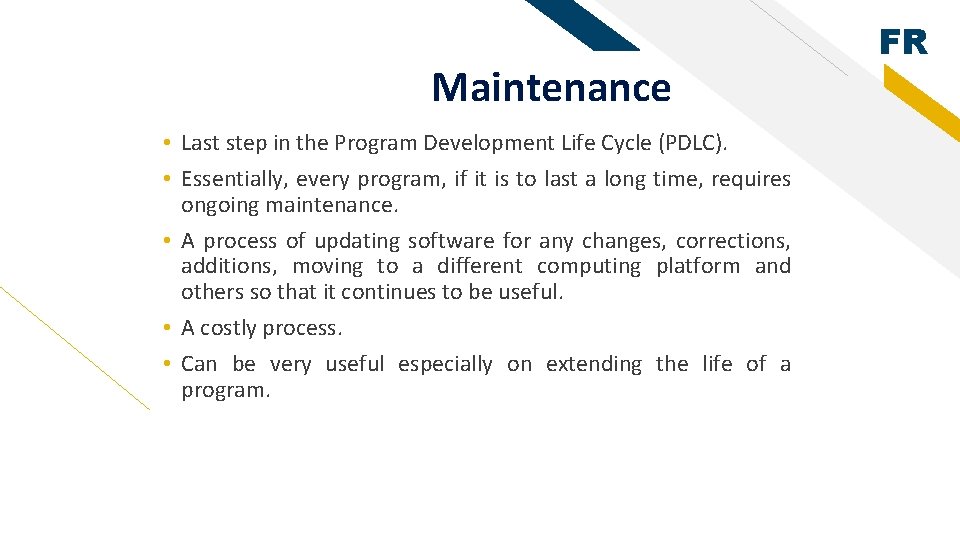 FR

Maintenance

• Last step in the Program Development Life Cycle (PDLC).
• Essentially, every program, if it is to last a long time, requires ongoing maintenance.
• A process of updating software for any changes, corrections, additions, moving to a different computing platform and others so that it continues to be useful.
• A costly process.
• Can be very useful especially on extending the life of a program.